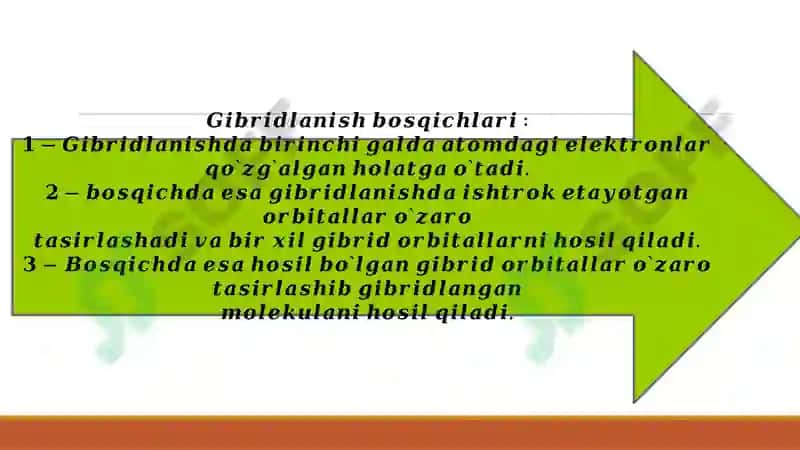 Gibridlanish bosqichlari :
1 – Gibridlanishda birinchi galda atomdagi elektronlar qo`zg`algan holatga o`tadi.
2 – bosqichda esa gibridlanishda ishtrok etayotgan orbitallar o`zaro tasirlashadi va bir xil gibrid orbitallarni hosil qiladi.
3 – Bosqichda esa hosil bo`lgan gibrid orbitallar o`zaro tasirlashib gibridlangan molekulani hosil qiladi.